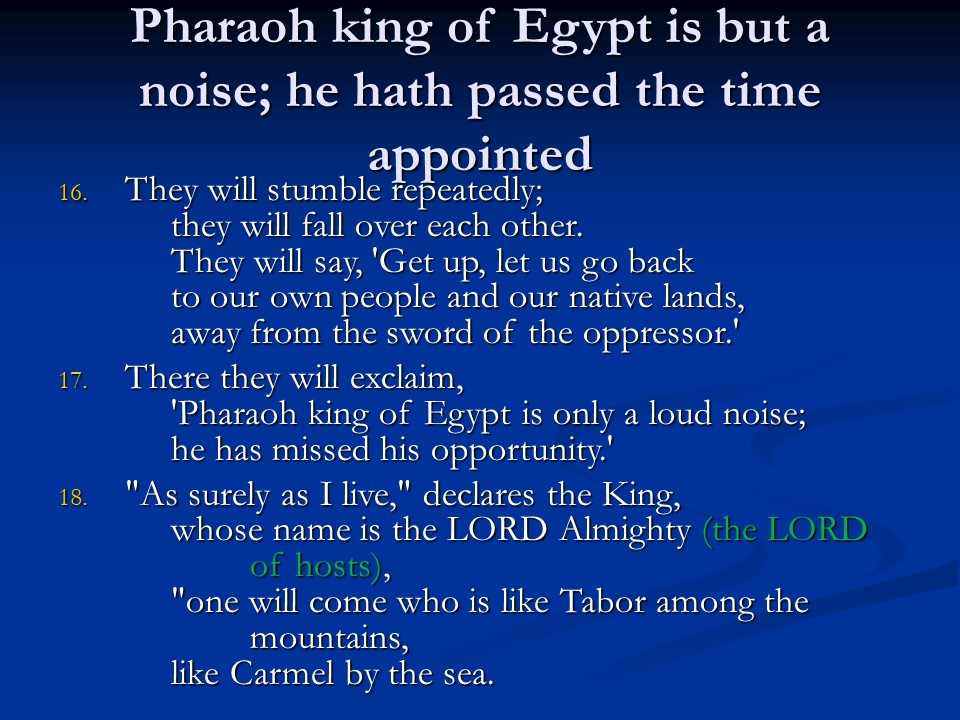 Pharaoh king of Egypt is but a noise; he hath passed the time appointed

16. They will stumble repeatedly;
they will fall over each other.
They will say, 'Get up, let us go back
to our own people and our native lands,
away from the sword of the oppressor.'

17. There they will exclaim,
'Pharaoh king of Egypt is only a loud noise;
he has missed his opportunity.'

18. "As surely as I live," declares the King,
whose name is the LORD Almighty (the LORD of hosts),
"one will come who is like Tabor among the mountains,
like Carmel by the sea.